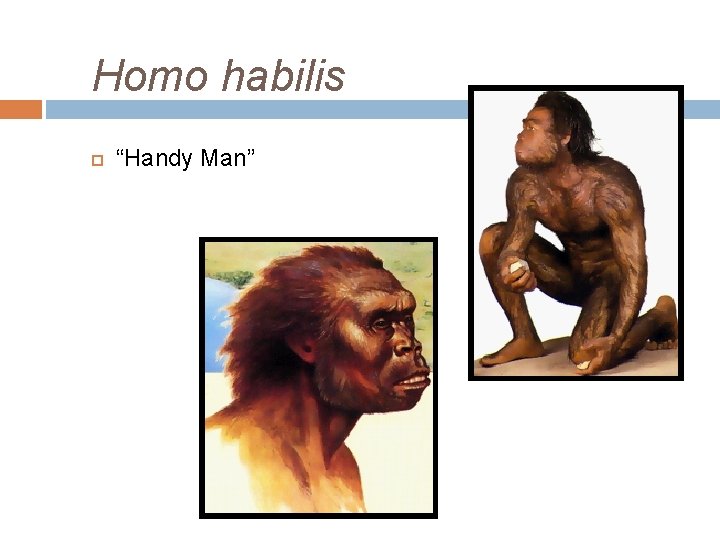 Homo habilis

“Handy Man”